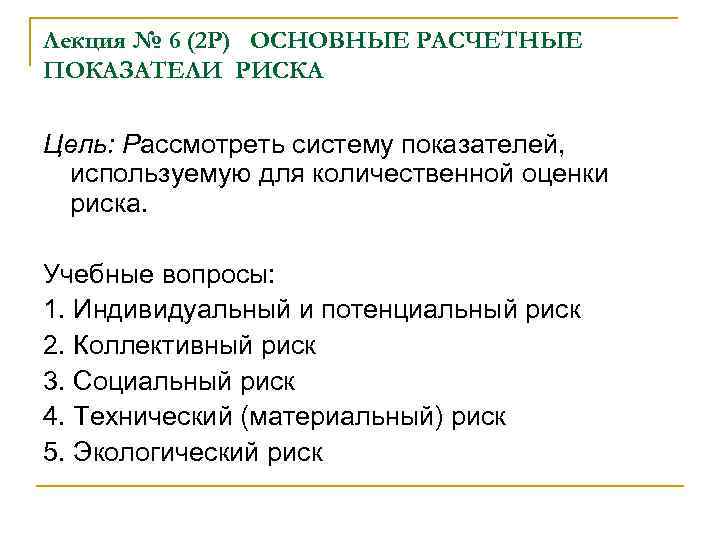 Лекция № 6 (2Р) ОСНОВНЫЕ РАСЧЕТНЫЕ ПОКАЗАТЕЛИ РИСКА

Цель: Рассмотреть систему показателей, используемую для количественной оценки риска.

Учебные вопросы:
1. Индивидуальный и потенциальный риск
2. Коллективный риск
3. Социальный риск
4. Технический (материальный) риск
5. Экологический риск